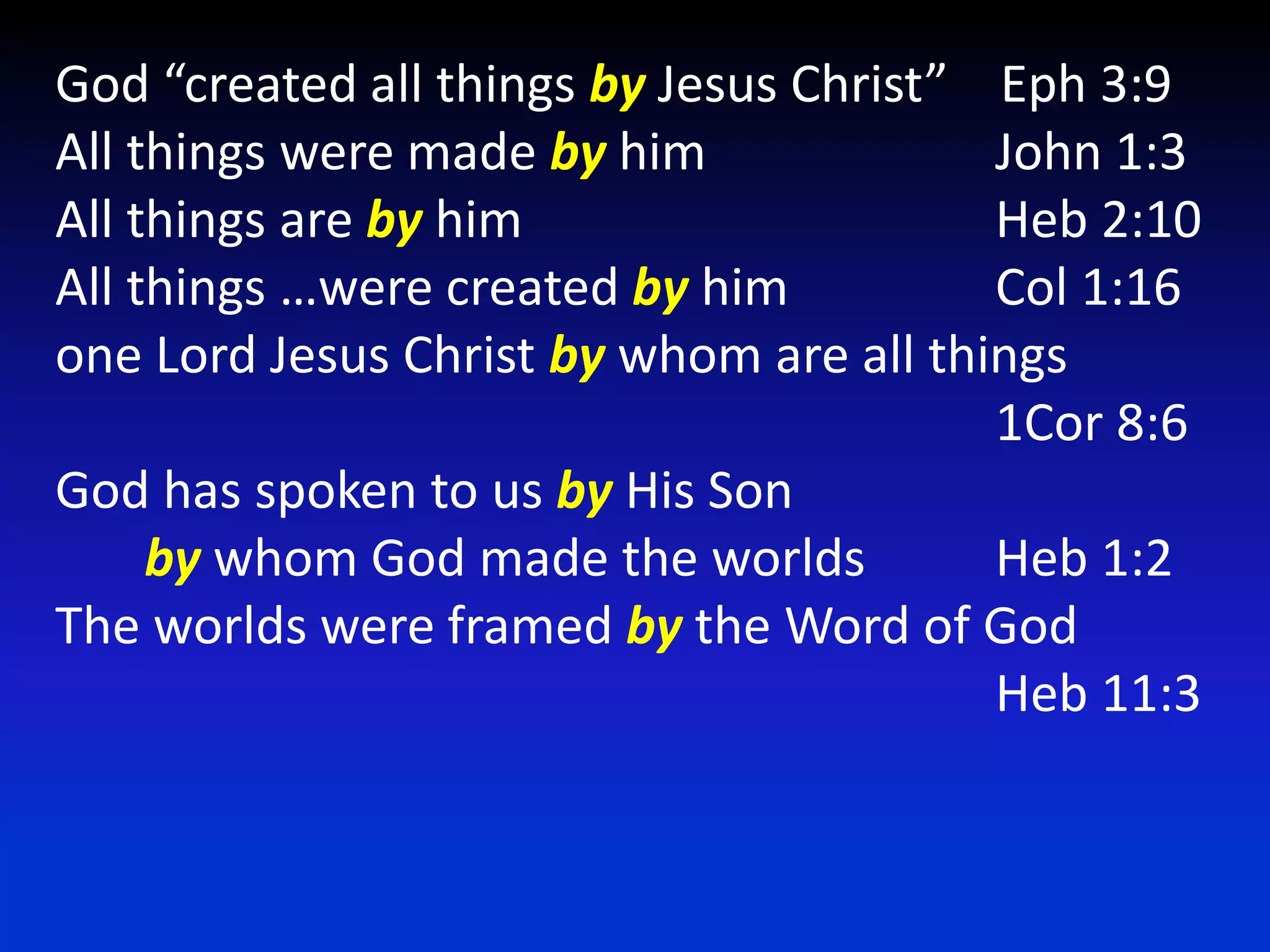 God “created all things by Jesus Christ” Eph 3:9
All things were made by him John 1:3
All things are by him Heb 2:10
All things …were created by him Col 1:16
one Lord Jesus Christ by whom are all things
1Cor 8:6
God has spoken to us by His Son
by whom God made the worlds Heb 1:2
The worlds were framed by the Word of God
Heb 11:3